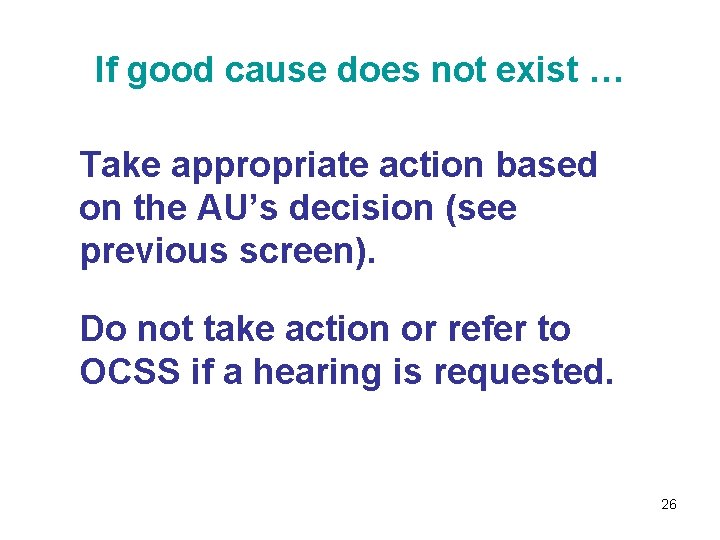 If good cause does not exist …

Take appropriate action based on the AU’s decision (see previous screen).

Do not take action or refer to OCSS if a hearing is requested.

26